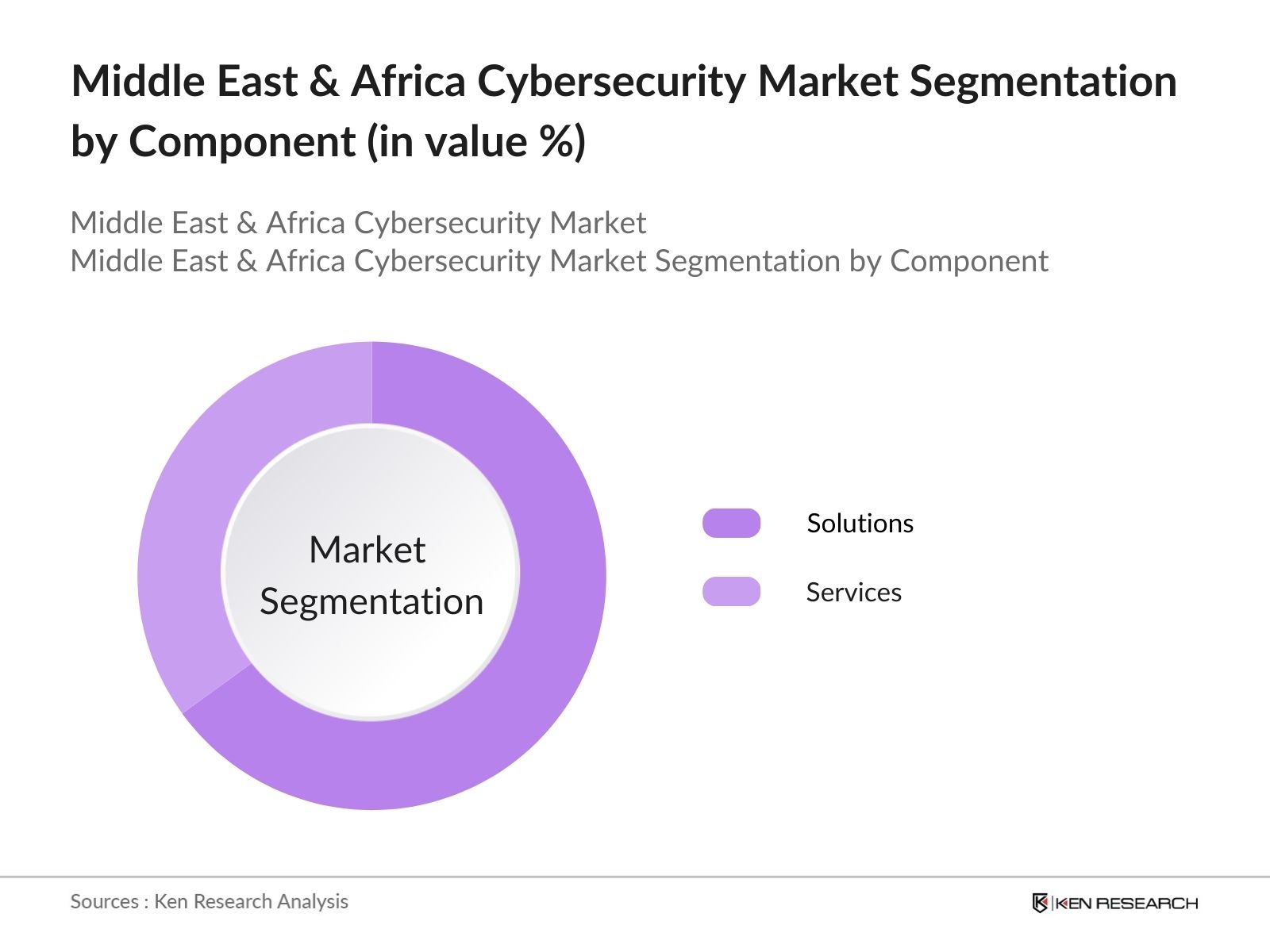 Middle East & Africa Cybersecurity Market Segmentation by Component (in value %)

Middle East & Africa Cybersecurity Market
Middle East & Africa Cybersecurity Market Segmentation by Component

Market Segmentation

Solutions

Services

Sources : Ken Research Analysis

KEN RESEARCH